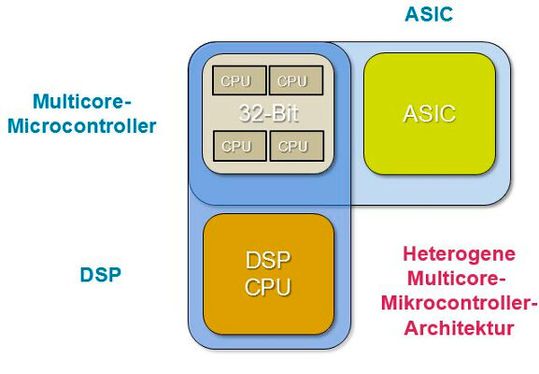 ASIC

Multicore-Microcontroller

CPU CPU

32-Bit

CPU CPU

ASIC

DSP

DSP CPU

Heterogene Multicore-Mikrocontroller-Architektur